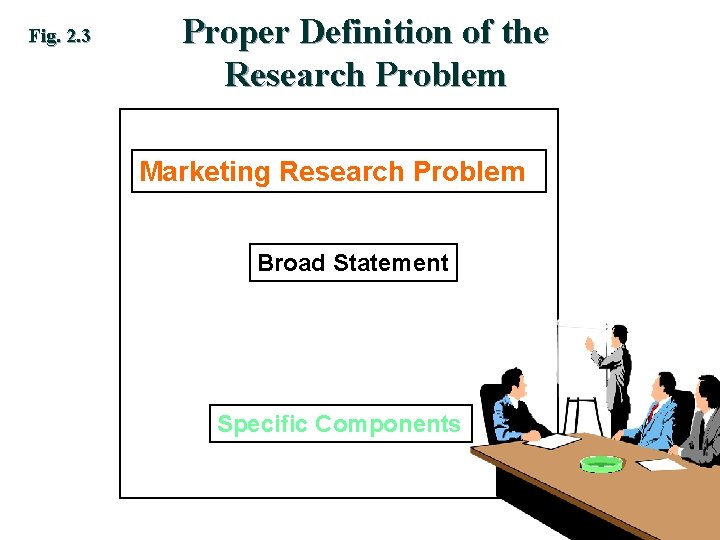 Fig. 2.3

Proper Definition of the Research Problem

Marketing Research Problem

Broad Statement

Specific Components